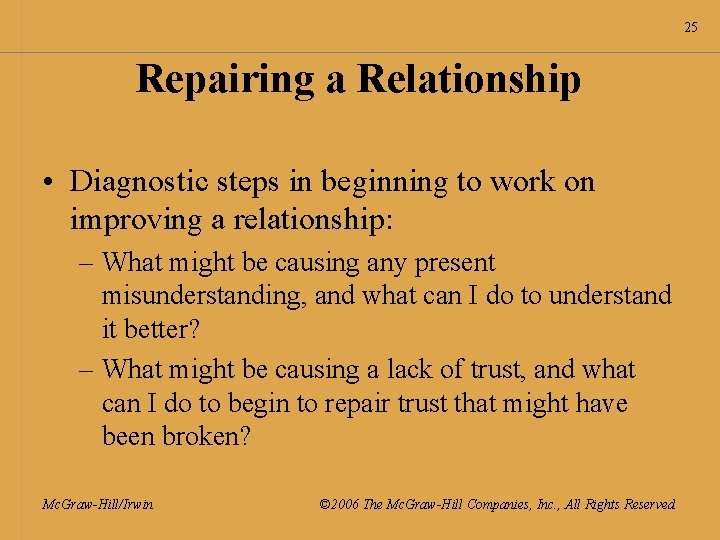 25

Repairing a Relationship

• Diagnostic steps in beginning to work on improving a relationship:
– What might be causing any present misunderstanding, and what can I do to understand it better?
– What might be causing a lack of trust, and what can I do to begin to repair trust that might have been broken?

McGraw-Hill/Irwin

©2006 The McGraw-Hill Companies, Inc., All Rights Reserved